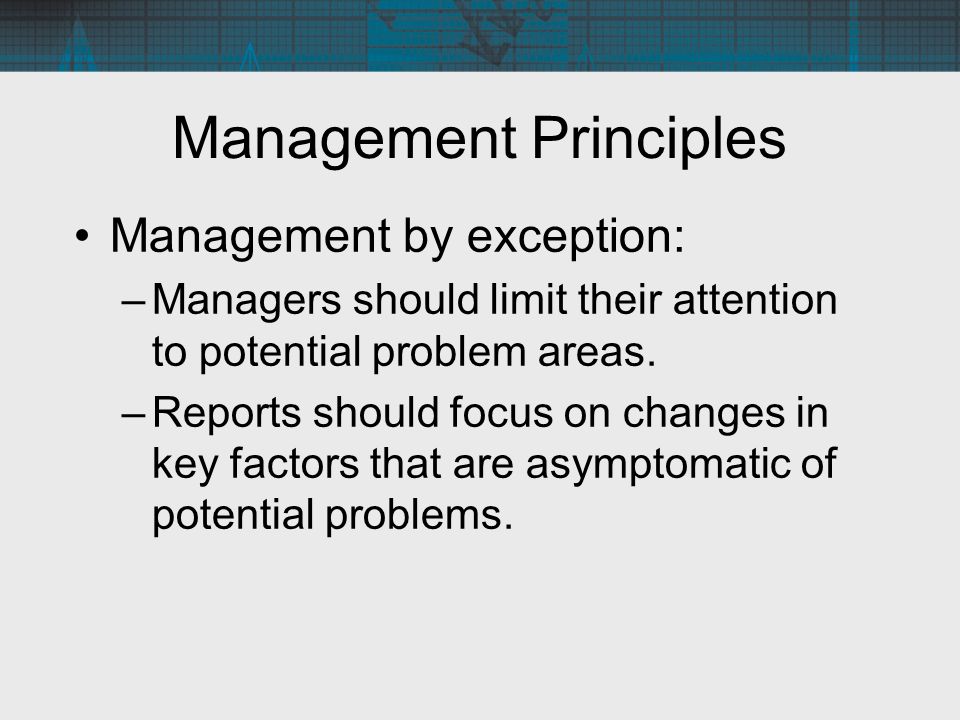 Management Principles

• Management by exception:

– Managers should limit their attention to potential problem areas.

– Reports should focus on changes in key factors that are asymptomatic of potential problems.